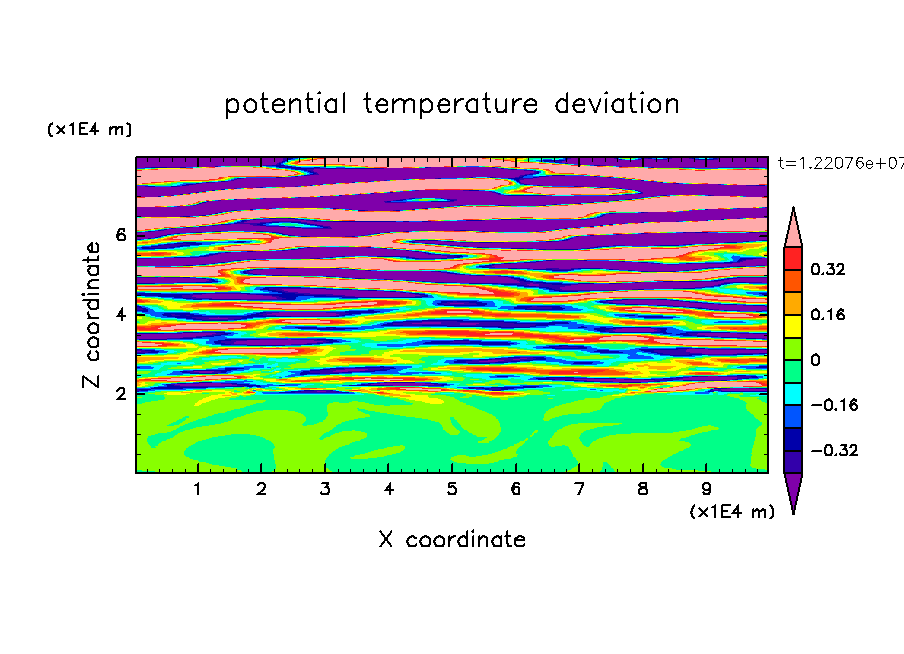 potential temperature deviation

(x1E4 m)

t=1.22076e+07

Z coordinate

6
4
2

0.32
0.16
0
−0.16
−0.32

1 2 3 4 5 6 7 8 9

(x1E4 m)

X coordinate